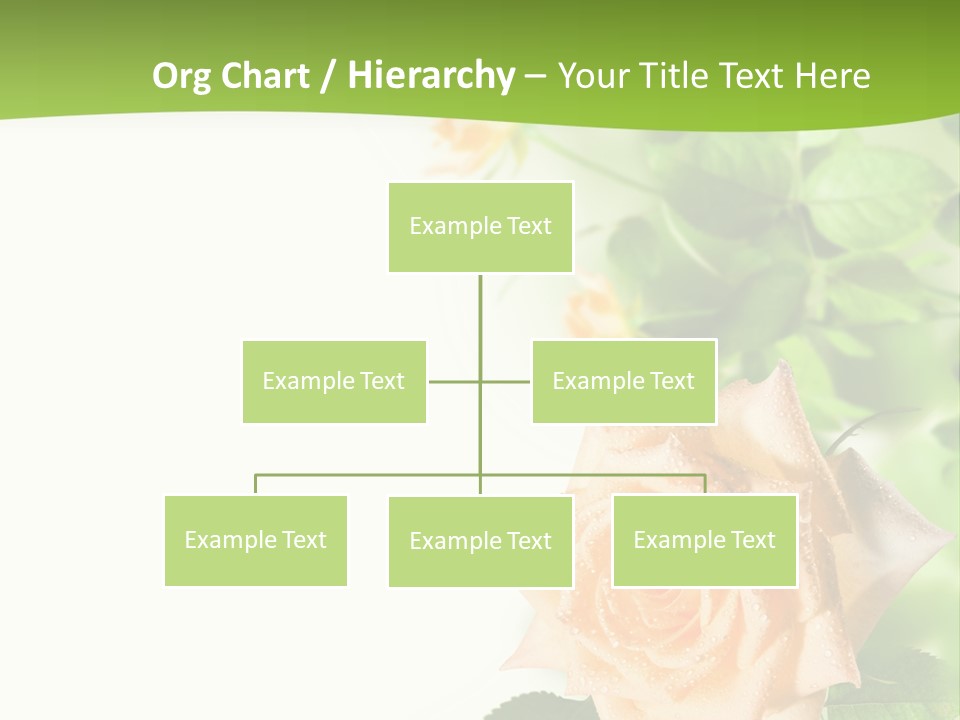 Org Chart / Hierarchy – Your Title Text Here

Example Text

Example Text

Example Text

Example Text

Example Text

Example Text